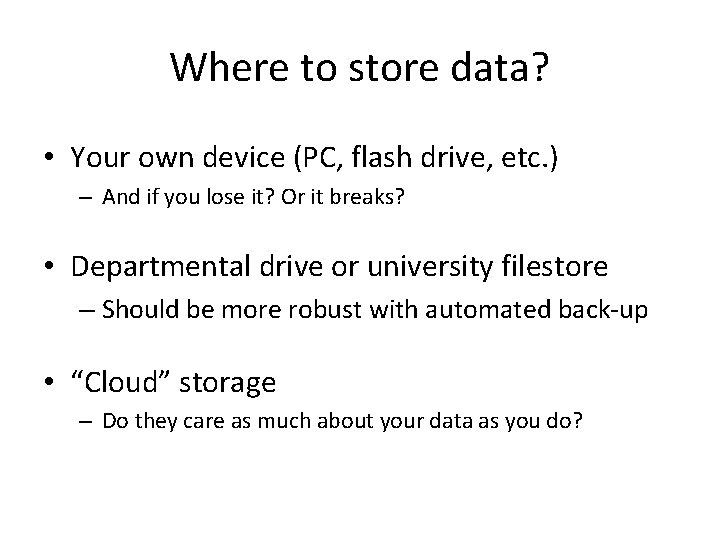 Where to store data?

• Your own device (PC, flash drive, etc.)
– And if you lose it? Or it breaks?

• Departmental drive or university filestore
– Should be more robust with automated back-up

• “Cloud” storage
– Do they care as much about your data as you do?